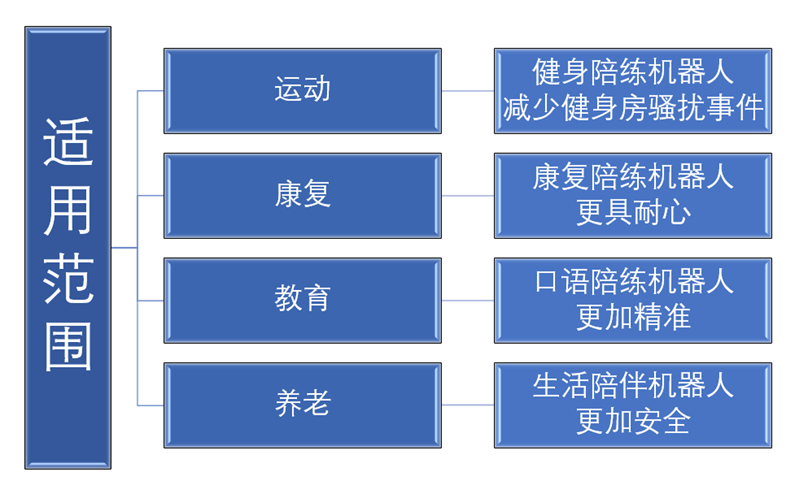 适用范围

运动

健身陪练机器人
减少健身房骚扰事件

康复

康复陪练机器人
更具耐心

教育

口语陪练机器人
更加精准

养老

生活陪伴机器人
更加安全